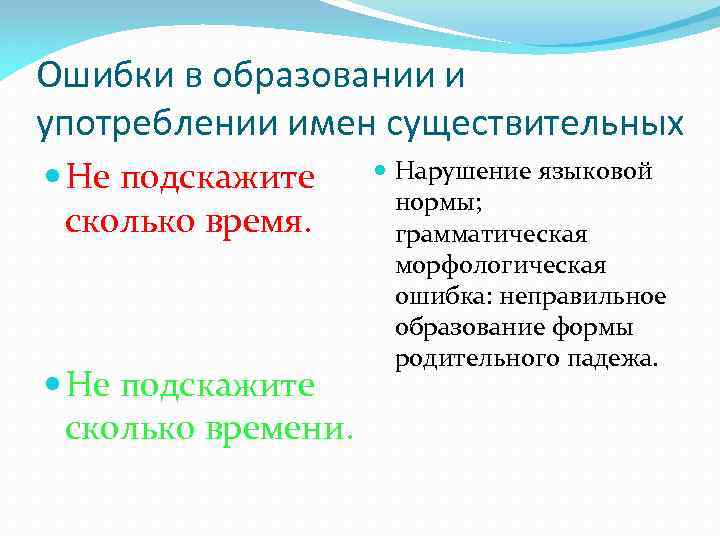 Ошибки в образовании и употреблении имен существительных

Не подскажите сколько время.

Не подскажите сколько времени.

Нарушение языковой нормы; грамматическая морфологическая ошибка: неправильное образование формы родительного падежа.